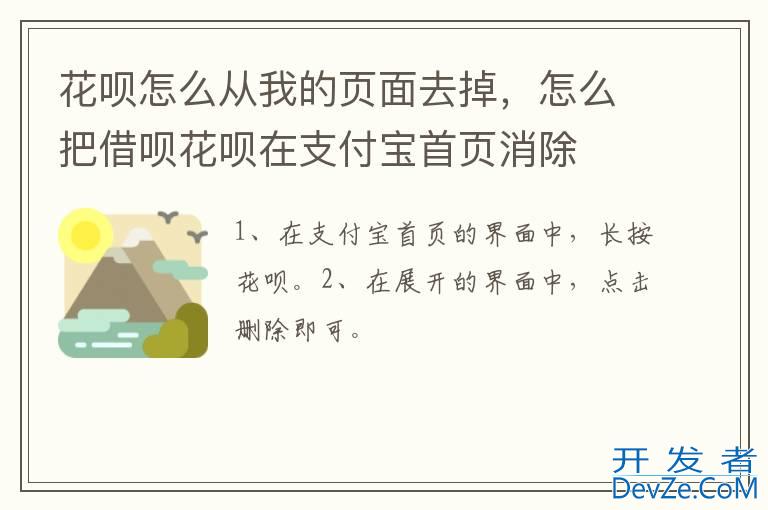 花呗怎么从我的页面去掉，怎么把借呗花呗在支付宝首页消除

1、在支付宝首页的界面中，长按花呗。2、在展开的界面中，点击删除即可。

开发者
DevZe.CoM